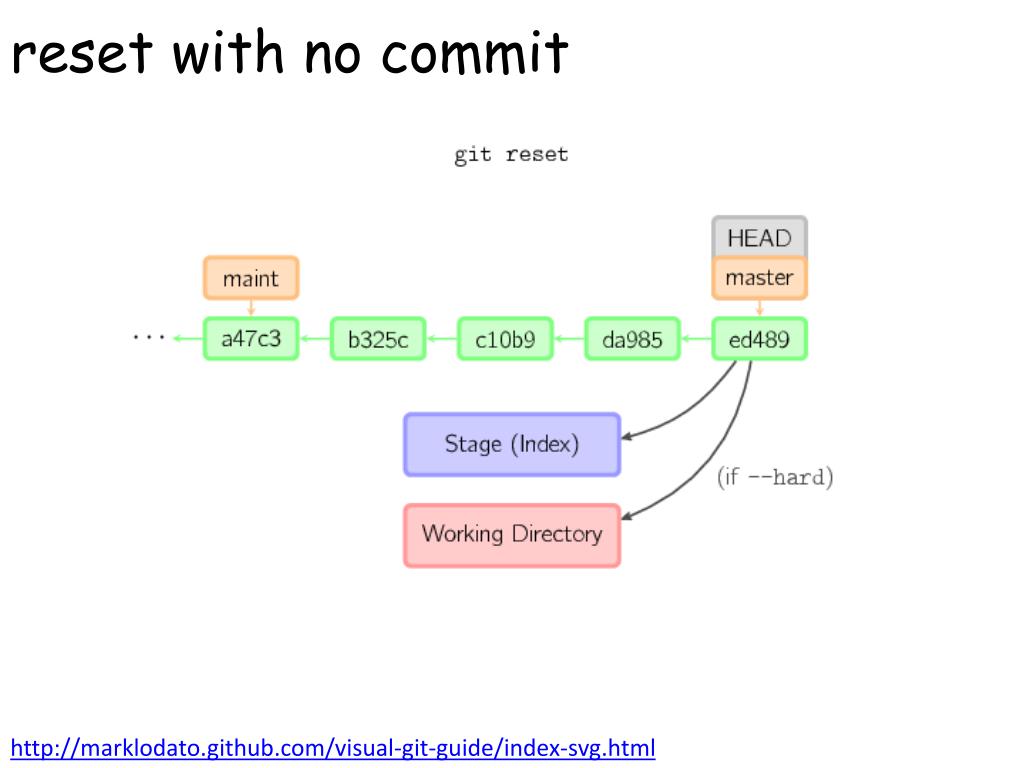 reset with no commit

git reset

HEAD

maint

master

...

a47c3

b325c

c10b9

da985

ed489

Stage (Index)

(if --hard)

Working Directory

http://marklodato.github.com/visual-git-guide/index-svg.html